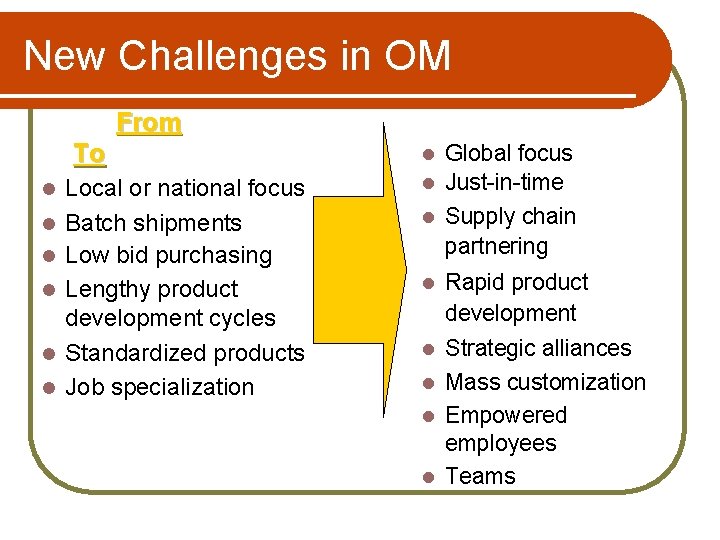 New Challenges in OM

From

To

- Local or national focus
- Batch shipments
- Low bid purchasing
- Lengthy product development cycles
- Standardized products
- Job specialization

- Global focus
- Just-in-time
- Supply chain partnering
- Rapid product development
- Strategic alliances
- Mass customization
- Empowered employees
- Teams